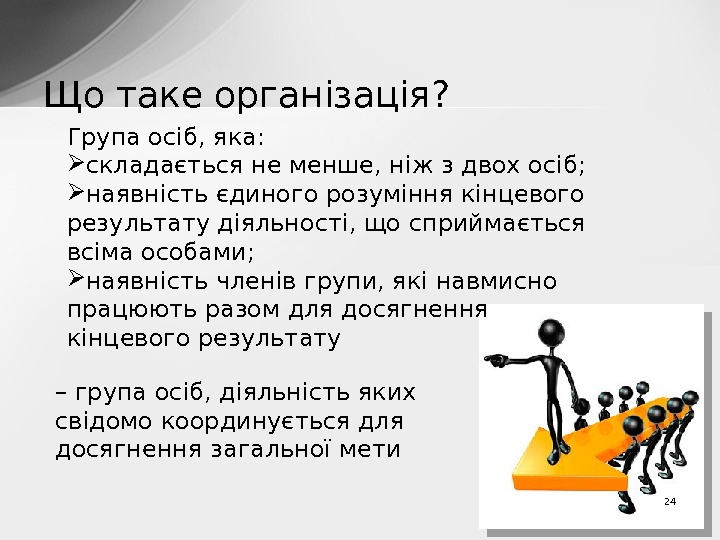 Що таке організація?

Група осіб, яка:
➢складається не менше, ніж з двох осіб;
➢наявність єдиного розуміння кінцевого результату діяльності, що сприймається всіма особами;
➢наявність членів групи, які навмисно працюють разом для досягнення кінцевого результату

– група осіб, діяльність яких свідомо координується для досягнення загальної мети

24